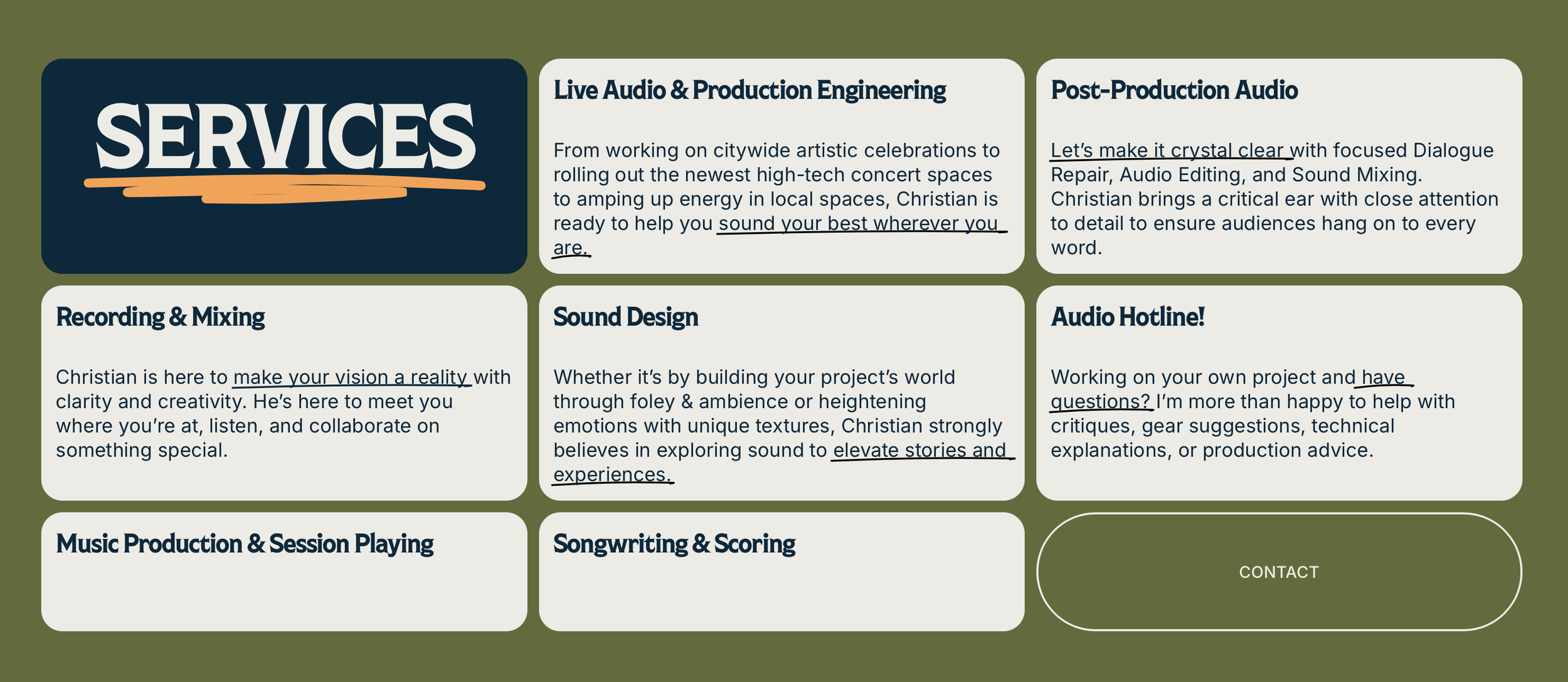 SERVICES

Live Audio & Production Engineering

From working on citywide artistic celebrations to rolling out the newest high-tech concert spaces to amping up energy in local spaces, Christian is ready to help you sound your best wherever you are.

Post-Production Audio

Let's make it crystal clear with focused Dialogue Repair, Audio Editing, and Sound Mixing. Christian brings a critical ear with close attention to detail to ensure audiences hang on to every word.

Recording & Mixing

Christian is here to make your vision a reality with clarity and creativity. He's here to meet you where you're at, listen, and collaborate on something special.

Sound Design

Whether it's by building your project's world through foley & ambience or heightening emotions with unique textures, Christian strongly believes in exploring sound to elevate stories and experiences.

Audio Hotline!

Working on your own project and have questions? I'm more than happy to help with critiques, gear suggestions, technical explanations, or production advice.

Music Production & Session Playing

Songwriting & Scoring

CONTACT